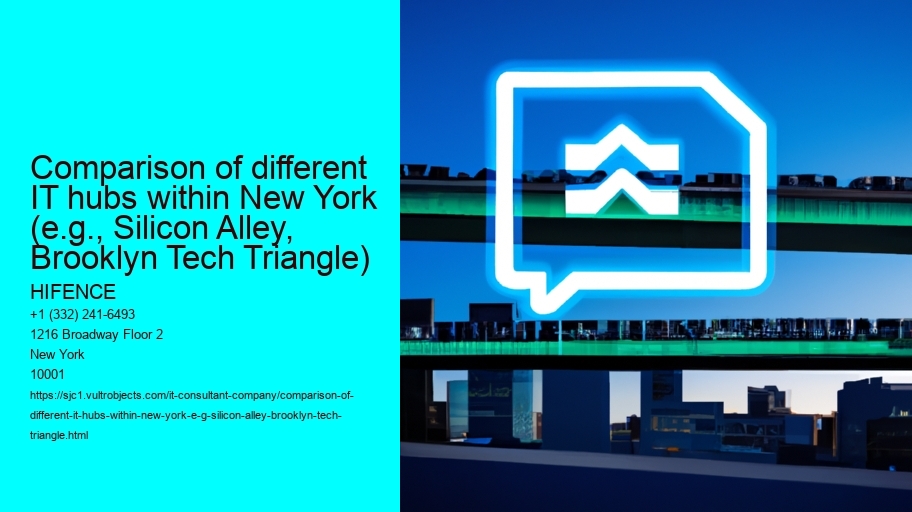 Comparison of different IT hubs within New York (e.g., Silicon Alley, Brooklyn Tech Triangle)

HIFENCE
+1 (332) 241-6493
1216 Broadway Floor 2
New York
10001
https://sjc1.vultrobjects.com/it-consultant-company/comparison-of-different-it-hubs-within-new-york-e-g-silicon-alley-brooklyn-tech-triangle.html